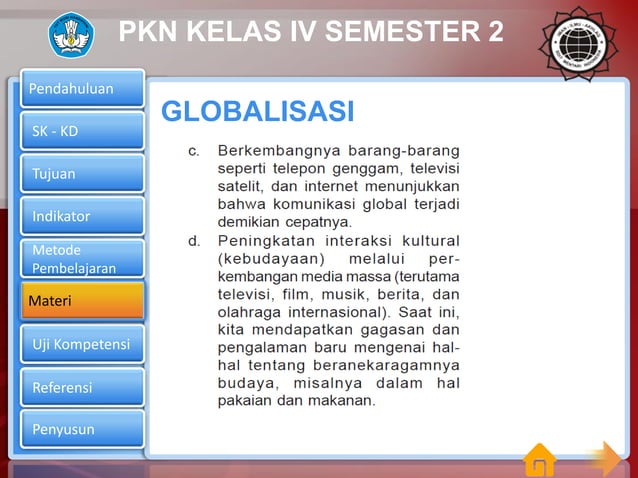 PKN KELAS IV SEMESTER 2

Pendahuluan

SK - KD

Tujuan

Indikator

Metode Pembelajaran

Materi

Uji Kompetensi

Referensi

Penyusun

GLOBALISASI

c. Berkembangnya barang-barang seperti telepon genggam, televisi satelit, dan internet menunjukkan bahwa komunikasi global terjadi demikian cepatnya.

d. Peningkatan interaksi kultural (kebudayaan) melalui perkembangan media massa (terutama televisi, film, musik, berita, dan olahraga internasional). Saat ini, kita mendapatkan gagasan dan pengalaman baru mengenai hal-hal tentang beranekaragamnya budaya, misalnya dalam hal pakaian dan makanan.